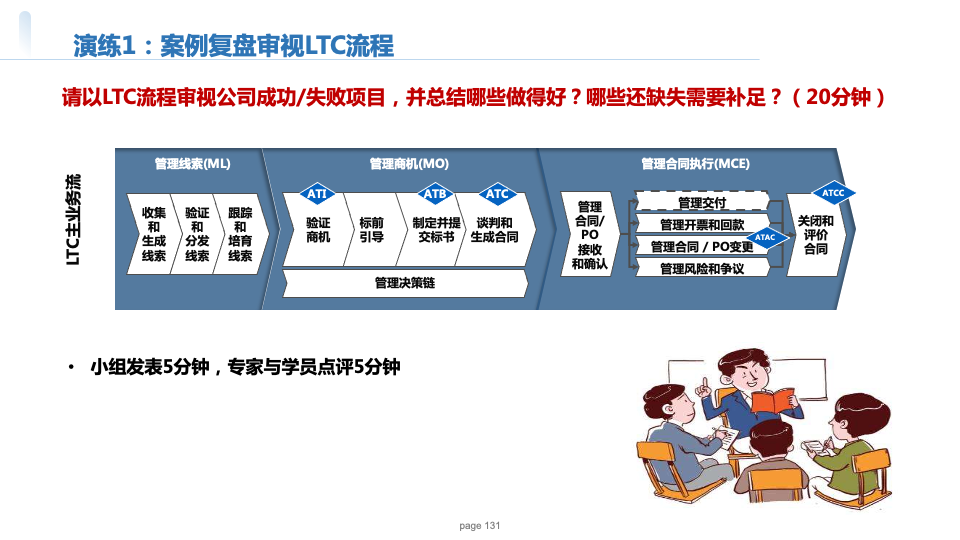 演练1：案例复盘审视LTC流程

请以LTC流程审视公司成功/失败项目，并总结哪些做得好？哪些还缺失需要补足？（20分钟）

LTC主业务流

管理线索(ML)

收集和生成线索

验证和分发线索

跟踪和培育线索

管理商机(MO)

ATI

验证商机

标前引导

ATB

制定并提交标书

ATC

谈判和生成合同

管理决策链

管理合同执行(MCE)

管理合同/PO接收和确认

管理交付

管理开票和回款

管理合同 / PO变更

ATAC

管理风险和争议

ATCC

关闭和评价合同

• 小组发表5分钟，专家与学员点评5分钟

page 131